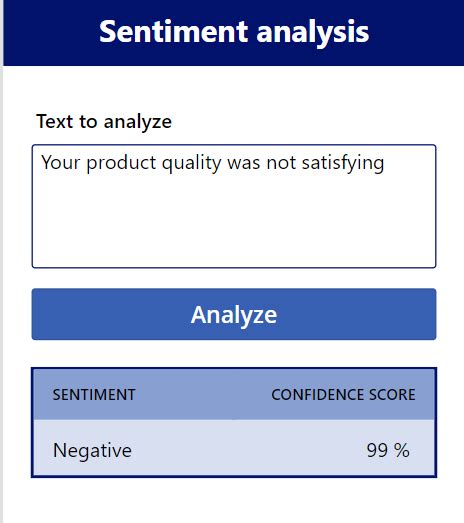 Sentiment analysis

Text to analyze

Your product quality was not satisfying

Analyze

| SENTIMENT | CONFIDENCE SCORE |
|---|---|
| Negative | 99 % |